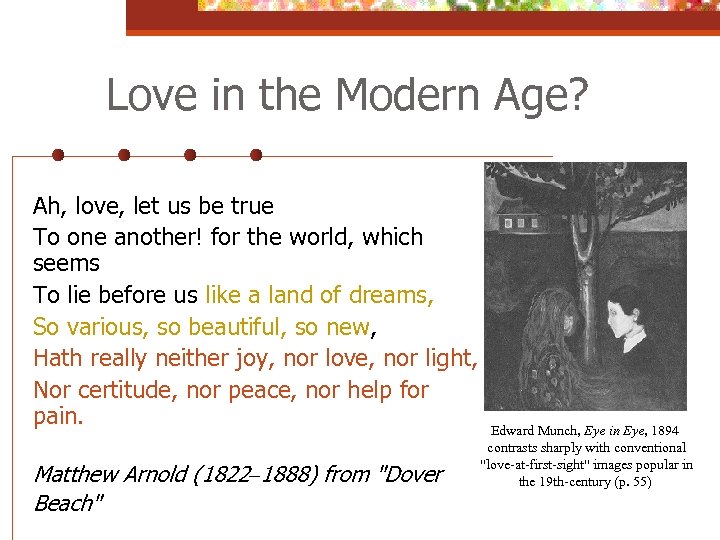 Love in the Modern Age?

Ah, love, let us be true
To one another! for the world, which seems
To lie before us like a land of dreams,
So various, so beautiful, so new,
Hath really neither joy, nor love, nor light,
Nor certitude, nor peace, nor help for pain.

Matthew Arnold (1822–1888) from "Dover Beach"

Edward Munch, Eye in Eye, 1894 contrasts sharply with conventional "love-at-first-sight" images popular in the 19th-century (p. 55)